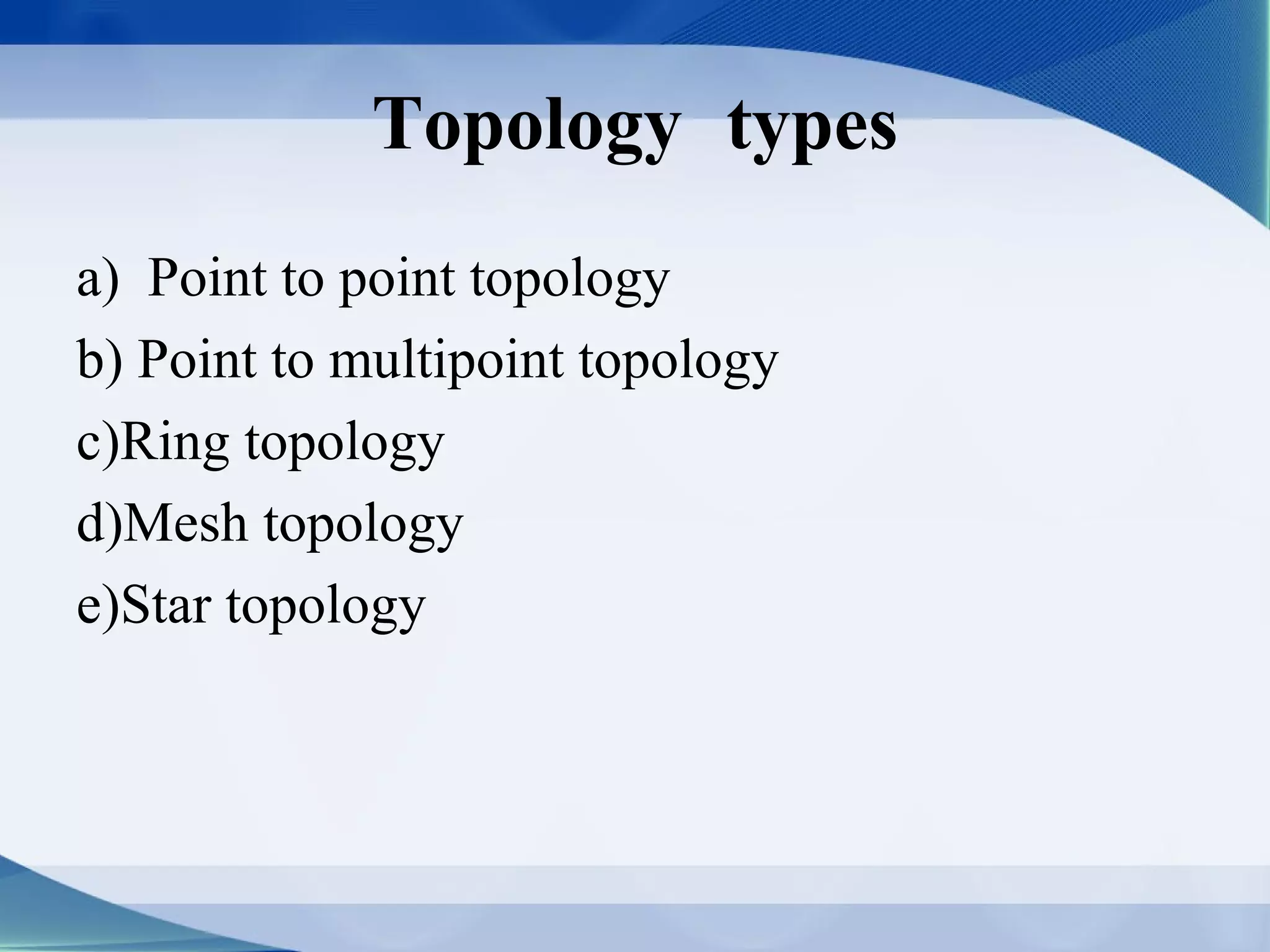 Topology types

a) Point to point topology

b) Point to multipoint topology

c)Ring topology

d)Mesh topology

e)Star topology